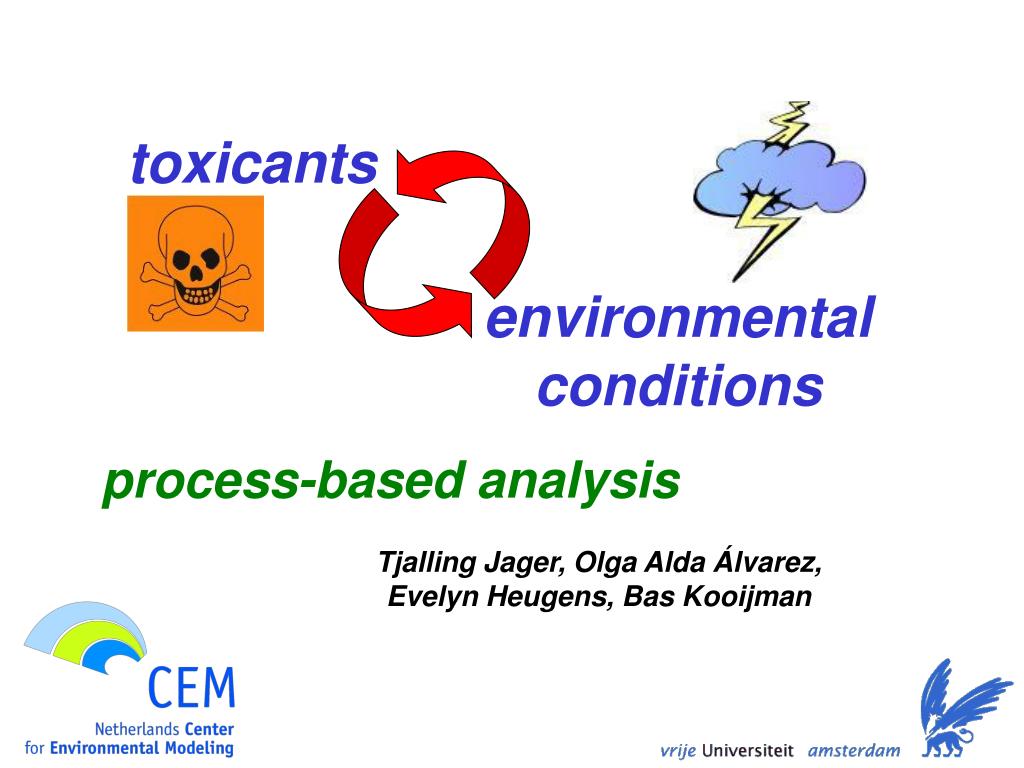 toxicants

environmental conditions

process-based analysis

Tjalling Jager, Olga Alda Álvarez, Evelyn Heugens, Bas Kooijman

CEM
Netherlands Center
for Environmental Modeling

vrije Universiteit amsterdam